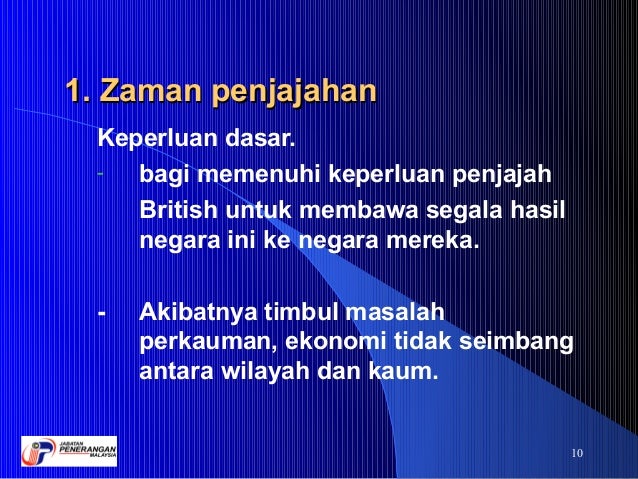 1. Zaman penjajahan

Keperluan dasar.

- bagi memenuhi keperluan penjajah British untuk membawa segala hasil negara ini ke negara mereka.

- Akibatnya timbul masalah perkauman, ekonomi tidak seimbang antara wilayah dan kaum.

JABATAN PENERANGAN MALAYSIA

10